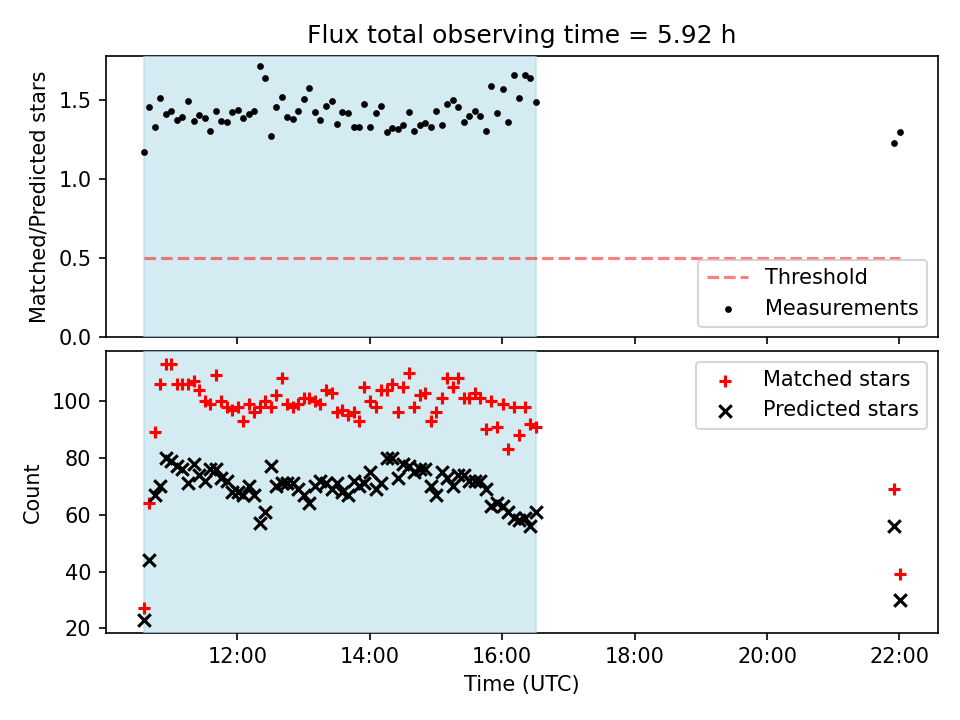 Flux total observing time = 5.92 h

Matched/Predicted stars

1.5
1.0
0.5
0.0

Threshold
Measurements

Count

100
80
60
40
20

Matched stars
Predicted stars

12:00
14:00
16:00
18:00
20:00
22:00

Time (UTC)